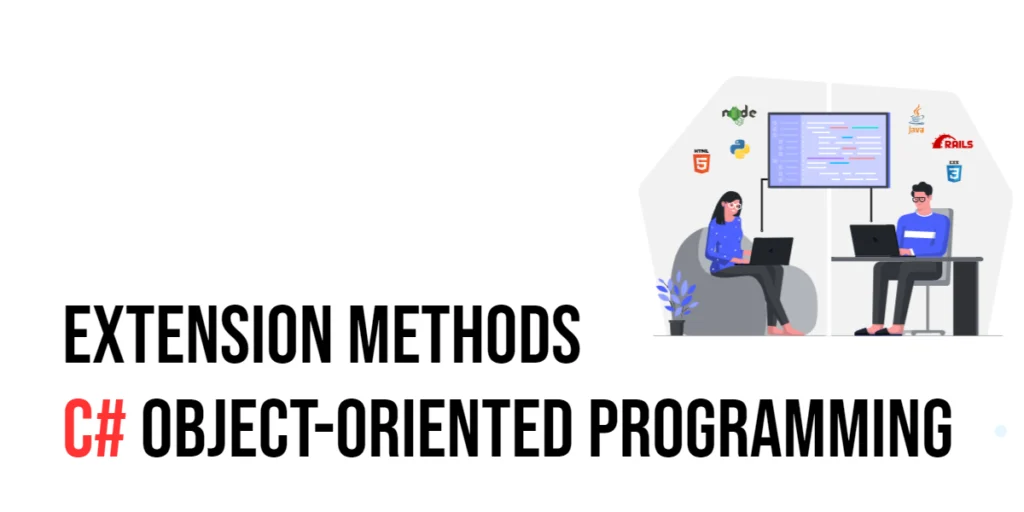 node
HTML 5
Java
RAILS
CSS 3

EXTENSION METHODS
C# OBJECT-ORIENTED PROGRAMMING